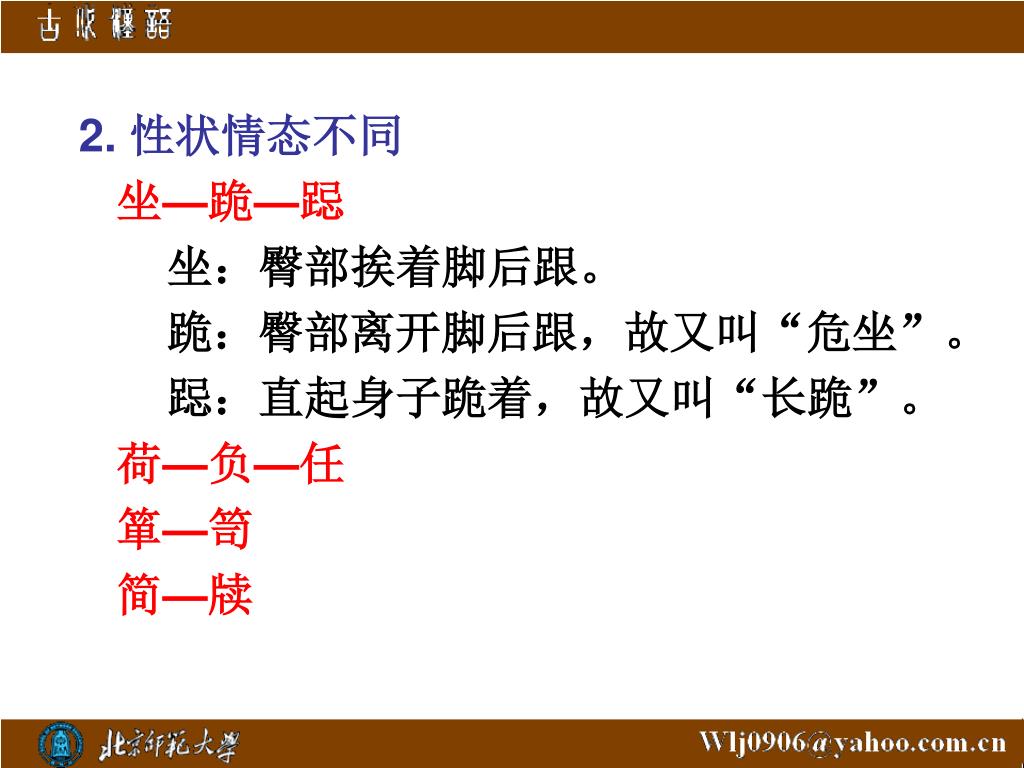 古代汉语

2. 性状情态不同

坐—跪—跽

坐：臀部挨着脚后跟。

跪：臀部离开脚后跟，故又叫“危坐”。

跽：直起身子跪着，故又叫“长跪”。

荷—负—任

箪—笥

简—牍

北京师范大学

Wlj0906@yahoo.com.cn